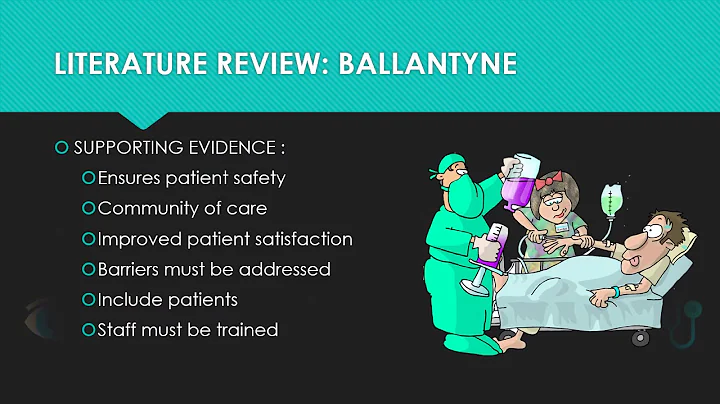 LITERATURE REVIEW: BALLANTYNE

SUPPORTING EVIDENCE :
Ensures patient safety
Community of care
Improved patient satisfaction
Barriers must be addressed
Include patients
Staff must be trained